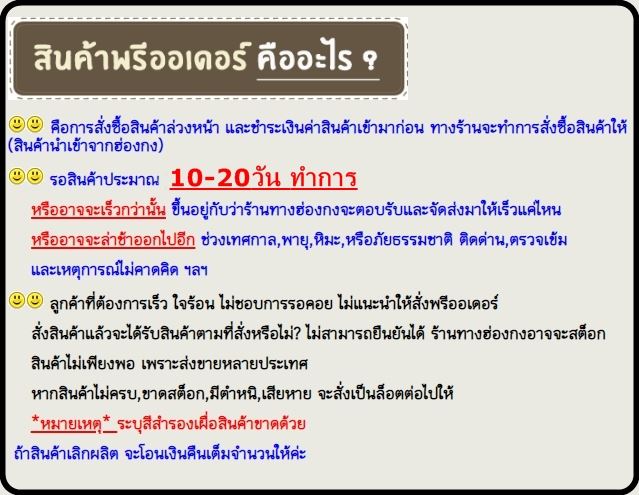 สินค้าพรีออเดอร์ คืออะไร ?

คือการสั่งซื้อสินค้าล่วงหน้า และชำระเงินค่าสินค้าเข้ามาก่อน ทางร้านจะทำการสั่งซื้อสินค้าให้ (สินค้านำเข้าจากฮ่องกง)

รอสินค้าประมาณ 10-20วัน ทำการ

หรืออาจจะเร็วกว่านั้น ขึ้นอยู่กับว่าร้านทางฮ่องกงจะตอบรับและจัดส่งมาให้เร็วแค่ไหน

หรืออาจจะล่าช้าออกไปอีก ช่วงเทศกาล,พายุ,หิมะ,หรือภัยธรรมชาติ ติดด่าน,ตรวจเข้ม และเหตุการณ์ไม่คาดคิด ฯลฯ

ลูกค้าที่ต้องการเร็ว ใจร้อน ไม่ชอบการรอคอย ไม่แนะนำให้สั่งพรีออเดอร์

สั่งสินค้าแล้วจะได้รับสินค้าตามที่สั่งหรือไม่? ไม่สามารถยืนยันได้ ร้านทางฮ่องกงอาจจะสต็อกสินค้าไม่เพียงพอ เพราะส่งขายหลายประเทศ

หากสินค้าไม่ครบ,ขาดสต็อก,มีตำหนิ,เสียหาย จะสั่งเป็นล็อตต่อไปให้

*หมายเหตุ* ระบุสีสำรองเผื่อสินค้าขาดด้วย

ถ้าสินค้าเลิกผลิต จะโอนเงินคืนเต็มจำนวนให้ค่ะ